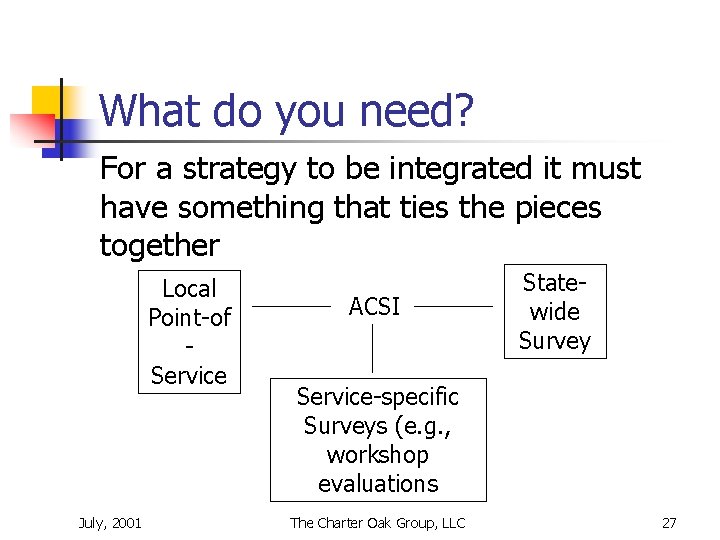 What do you need?

For a strategy to be integrated it must have something that ties the pieces together

Local Point-of - Service

ACSI

State-wide Survey

Service-specific Surveys (e.g., workshop evaluations

July, 2001

The Charter Oak Group, LLC

27